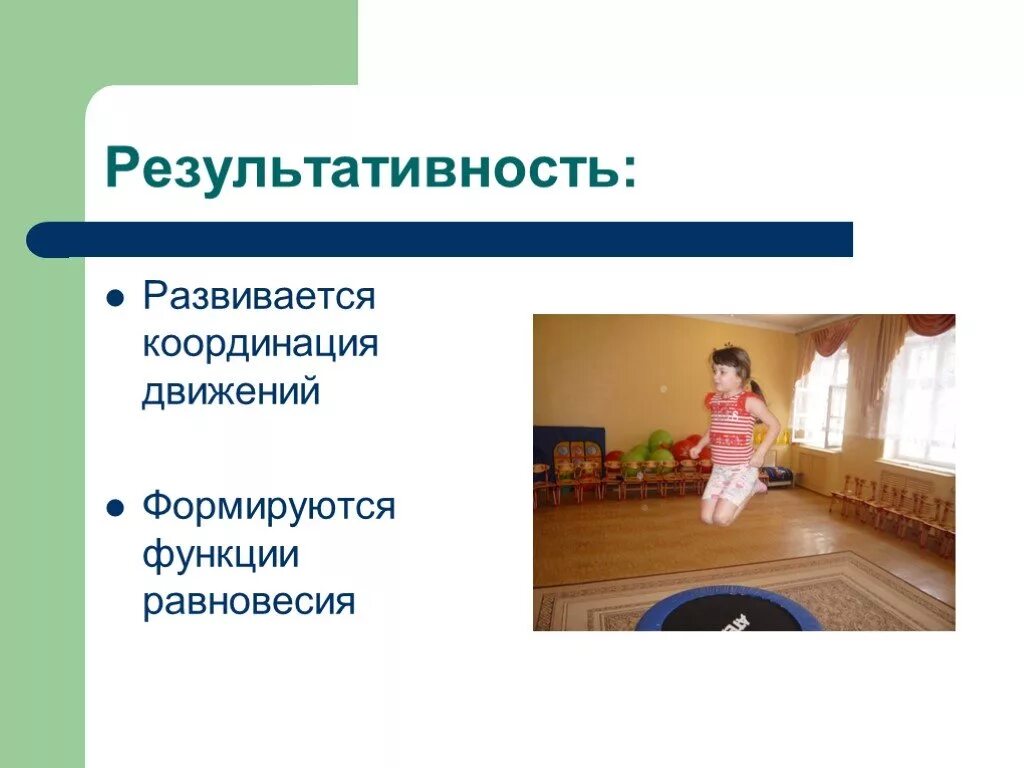 Результативность:

- Развивается координация движений

- Формируются функции равновесия